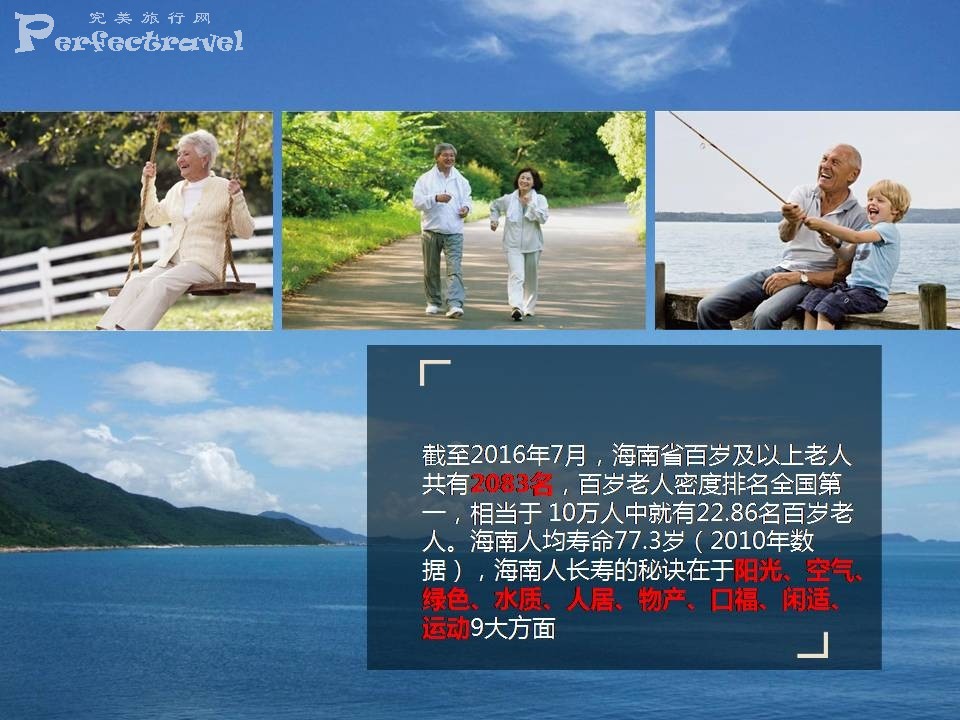 完美旅行网
Perfectravel

截至2016年7月，海南省百岁及以上老人共有2083名，百岁老人密度排名全国第一，相当于 10万人中就有22.86名百岁老人。海南人均寿命77.3岁（2010年数据），海南人长寿的秘诀在于阳光、空气、绿色、水质、人居、物产、口福、闲适、运动9大方面